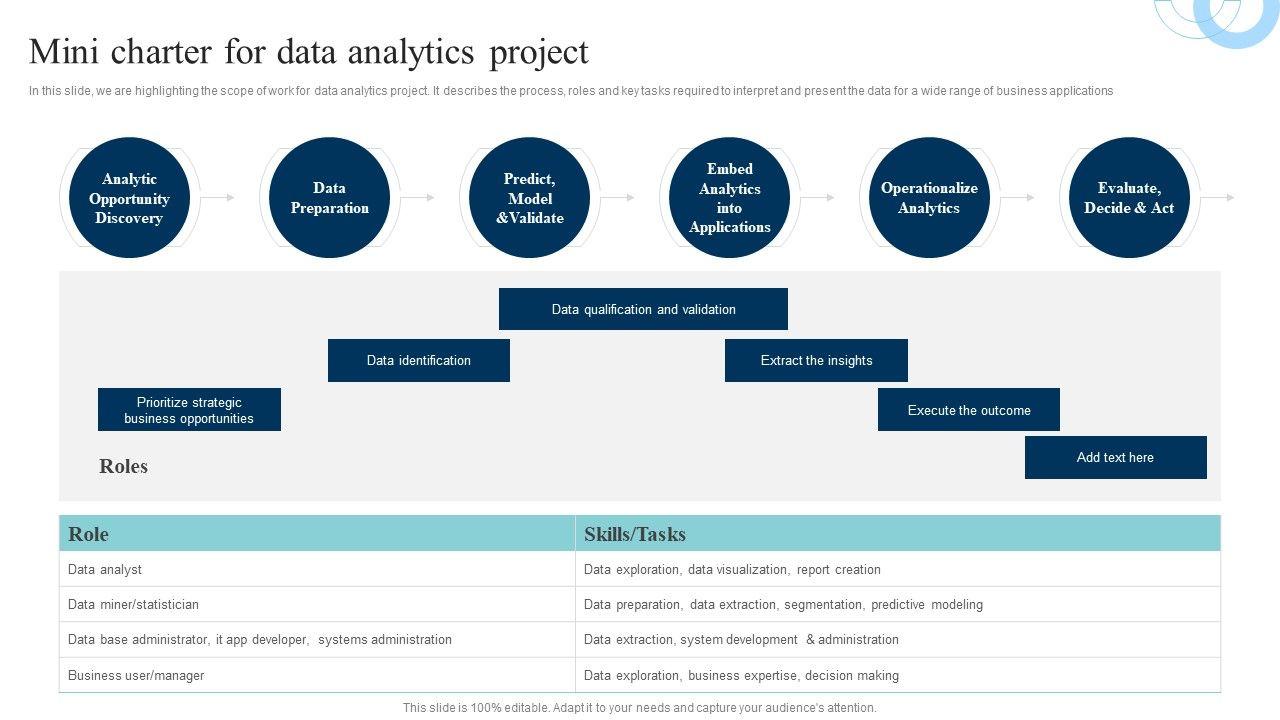 Mini charter for data analytics project

In this slide, we are highlighting the scope of work for data analytics project. It describes the process, roles and key tasks required to interpret and present the data for a wide range of business applications

Analytic Opportunity Discovery

Data Preparation

Predict, Model &Validate

Embed Analytics into Applications

Operationalize Analytics

Evaluate, Decide & Act

Data qualification and validation

Data identification

Extract the insights

Prioritize strategic business opportunities

Execute the outcome

Add text here

Roles

| Role | Skills/Tasks |
|---|---|
| Data analyst | Data exploration, data visualization, report creation |
| Data miner/statistician | Data preparation, data extraction, segmentation, predictive modeling |
| Data base administrator, it app developer, systems administration | Data extraction, system development & administration |
| Business user/manager | Data exploration, business expertise, decision making |

This slide is 100% editable. Adapt it to your needs and capture your audience's attention.